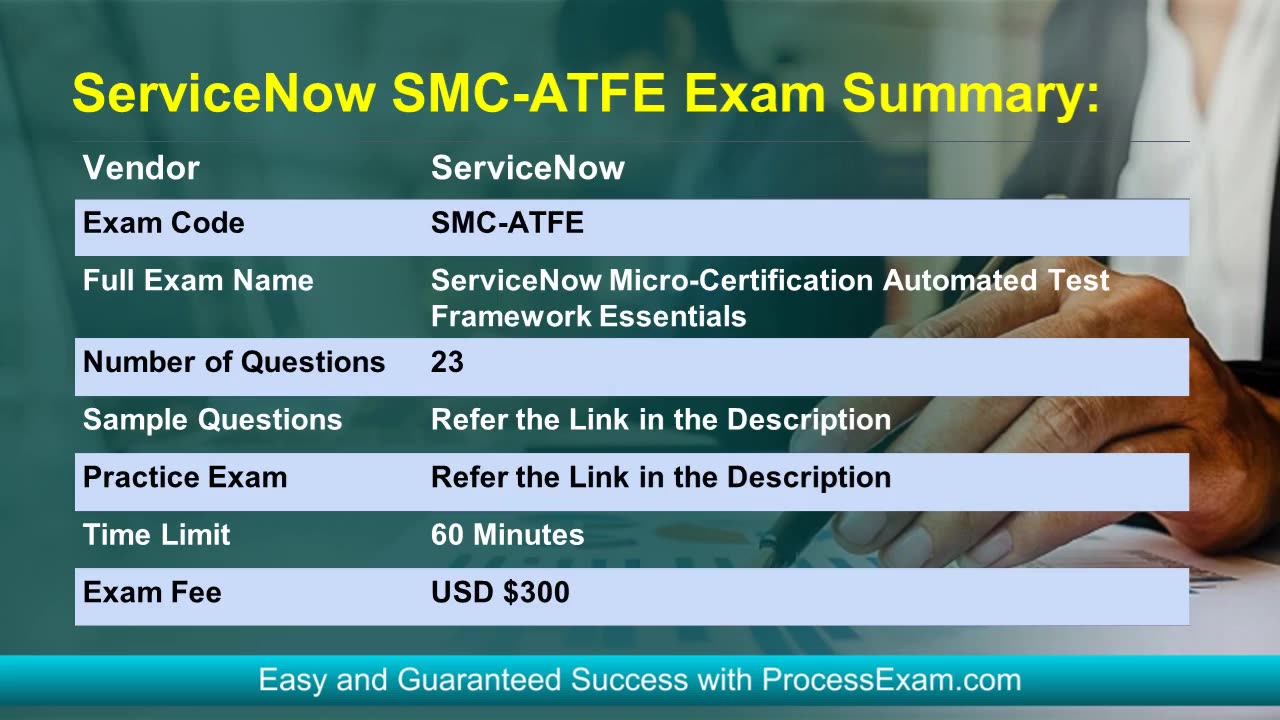 ServiceNow SMC-ATFE Exam Summary:

| Vendor | ServiceNow |
|---|---|
| Exam Code | SMC-ATFE |
| Full Exam Name | ServiceNow Micro-Certification Automated Test Framework Essentials |
| Number of Questions | 23 |
| Sample Questions | Refer the Link in the Description |
| Practice Exam | Refer the Link in the Description |
| Time Limit | 60 Minutes |
| Exam Fee | USD \$300 |

Easy and Guaranteed Success with ProcessExam.com